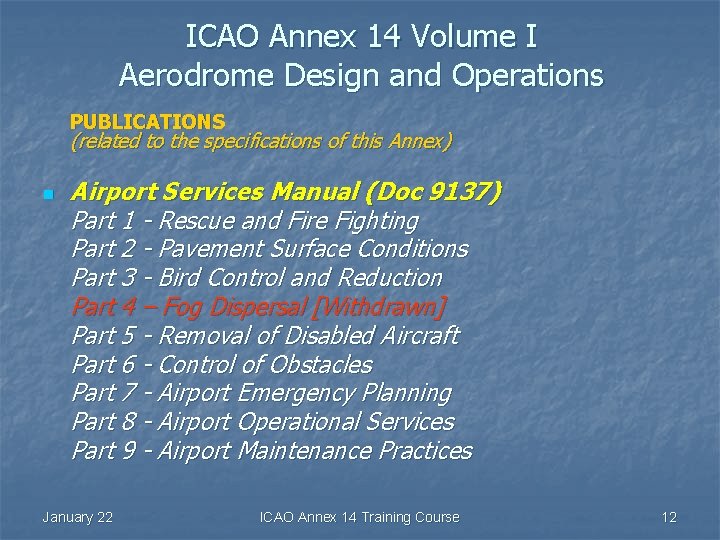 ICAO Annex 14 Volume I
Aerodrome Design and Operations

PUBLICATIONS
(related to the specifications of this Annex)

Airport Services Manual (Doc 9137)
Part 1 - Rescue and Fire Fighting
Part 2 - Pavement Surface Conditions
Part 3 - Bird Control and Reduction
Part 4 – Fog Dispersal [Withdrawn]
Part 5 - Removal of Disabled Aircraft
Part 6 - Control of Obstacles
Part 7 - Airport Emergency Planning
Part 8 - Airport Operational Services
Part 9 - Airport Maintenance Practices

January 22
ICAO Annex 14 Training Course
12